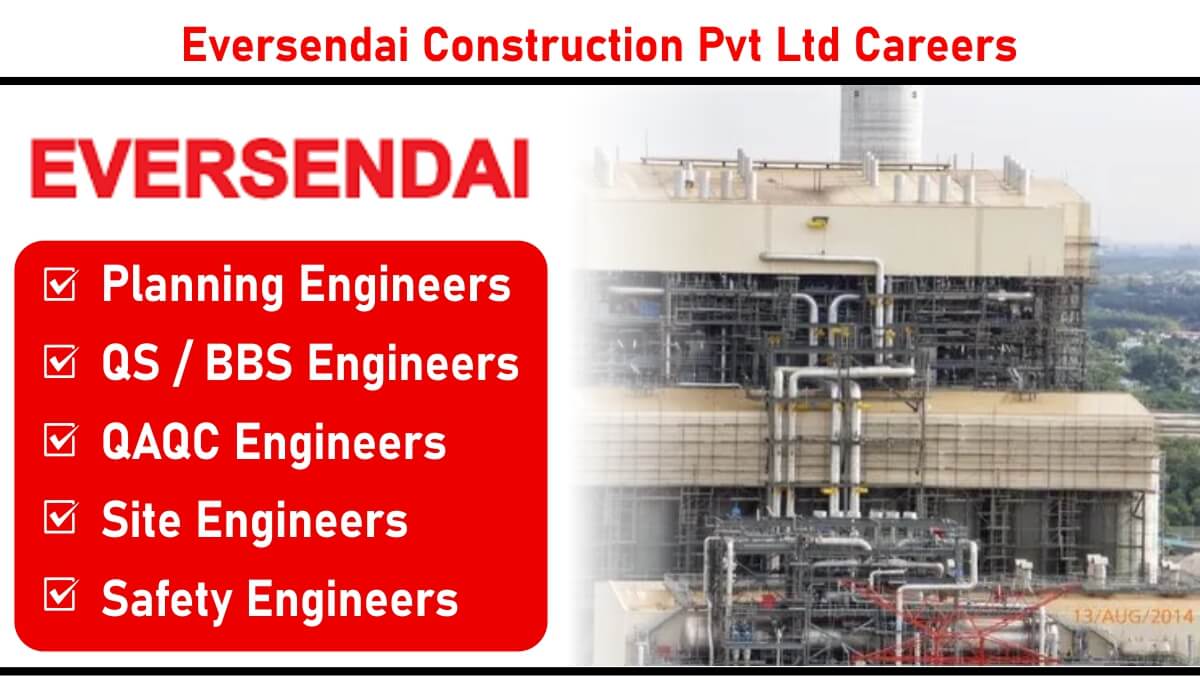 Eversendai Construction Pvt Ltd Careers

EVERSENDAI

☑ Planning Engineers
☑ QS / BBS Engineers
☑ QAQC Engineers
☑ Site Engineers
☑ Safety Engineers

13/AUG/2014